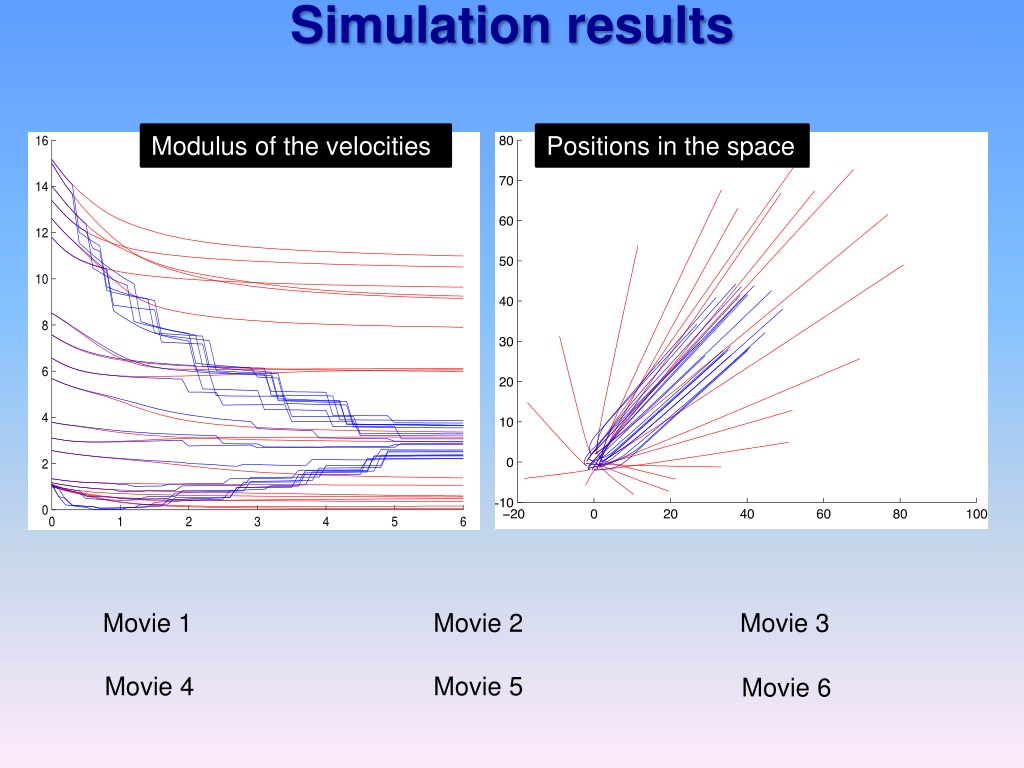 Simulation results

Modulus of the velocities

16
14
12
10
8
6
4
2
0
0 1 2 3 4 5 6

Positions in the space

80
70
60
50
40
30
20
10
0
−10
−20 0 20 40 60 80 100

Movie 1
Movie 2
Movie 3

Movie 4
Movie 5
Movie 6